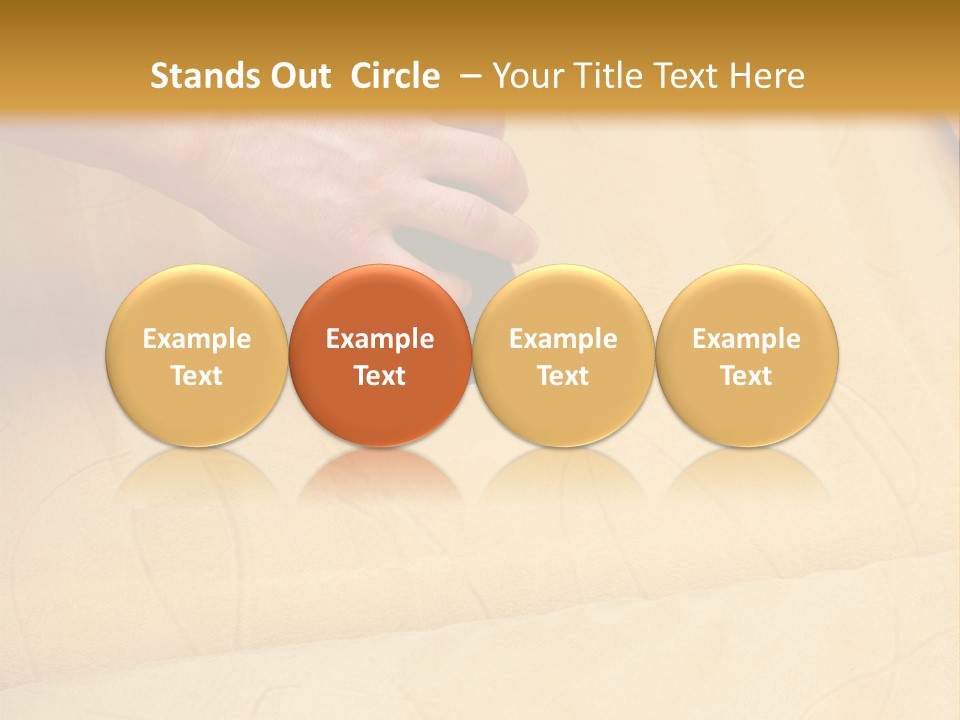 Stands Out Circle – Your Title Text Here

Example Text

Example Text

Example Text

Example Text